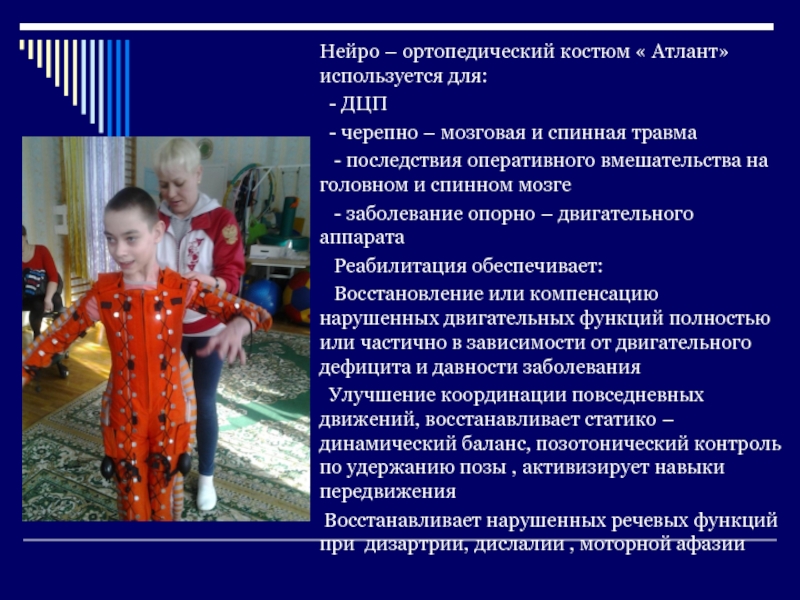 Нейро – ортопедический костюм « Атлант» используется для:

- ДЦП

- черепно – мозговая и спинная травма

- последствия оперативного вмешательства на головном и спинном мозге

- заболевание опорно – двигательного аппарата

Реабилитация обеспечивает:

Восстановление или компенсацию нарушенных двигательных функций полностью или частично в зависимости от двигательного дефицита и давности заболевания

Улучшение координации повседневных движений, восстанавливает статико – динамический баланс, позотонический контроль по удержанию позы , активизирует навыки передвижения

Восстанавливает нарушенных речевых функций при дизартрии, дислалии , моторной афазии